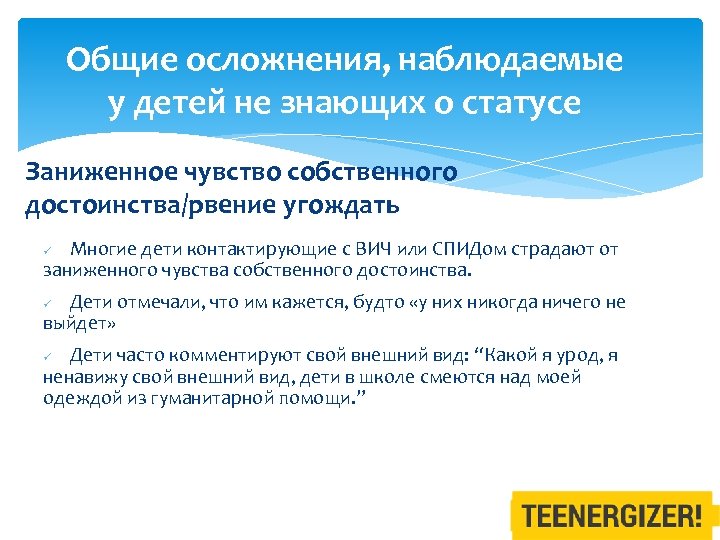 Общие осложнения, наблюдаемые у детей не знающих о статусе

Заниженное чувство собственного достоинства/рвение угождать

✓ Многие дети контактирующие с ВИЧ или СПИДом страдают от заниженного чувства собственного достоинства.

✓ Дети отмечали, что им кажется, будто «у них никогда ничего не выйдет»

✓ Дети часто комментируют свой внешний вид: “Какой я урод, я ненавижу свой внешний вид, дети в школе смеются над моей одеждой из гуманитарной помощи.”

TEENERGIZER!